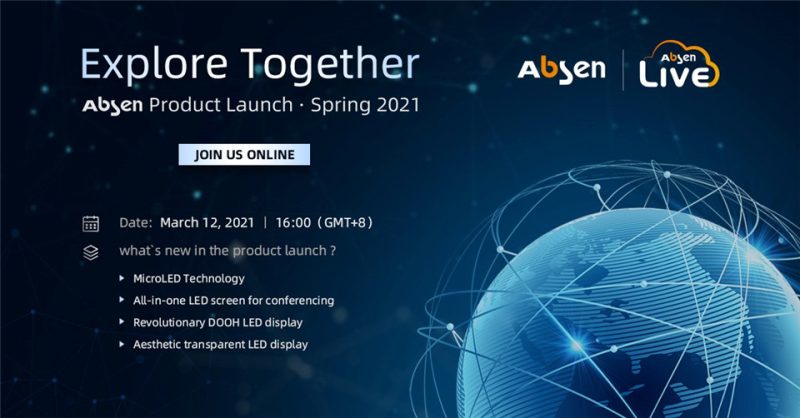 Explore Together

Absen Product Launch · Spring 2021

Absen | Absen LIVE

JOIN US ONLINE

Date: March 12, 2021 | 16:00 (GMT+8)

what`s new in the product launch ?

▸ MicroLED Technology
▸ All-in-one LED screen for conferencing
▸ Revolutionary DOOH LED display
▸ Aesthetic transparent LED display